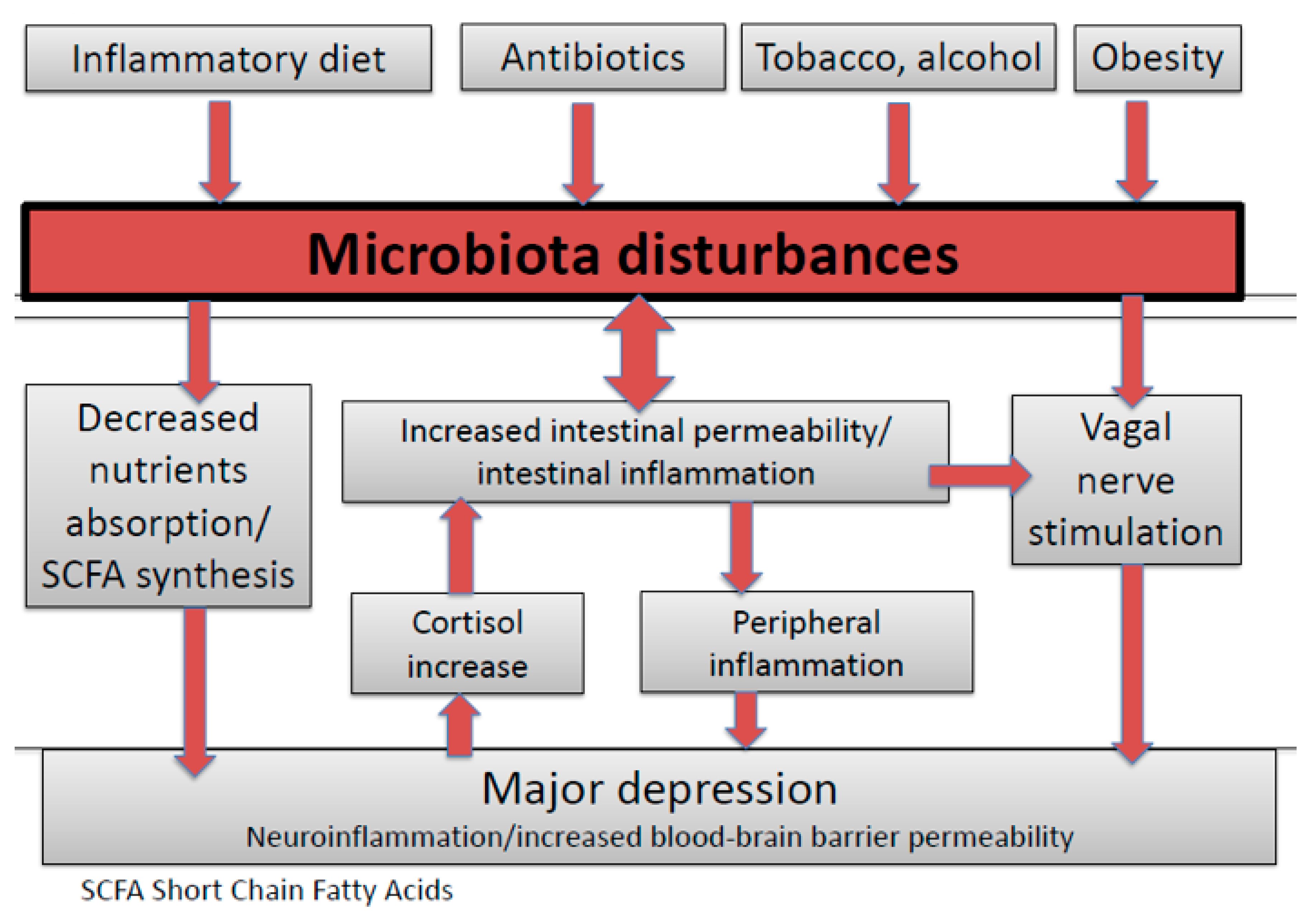 Inflammatory diet

Antibiotics

Tobacco, alcohol

Obesity

Microbiota disturbances

Decreased nutrients absorption/ SCFA synthesis

Increased intestinal permeability/ intestinal inflammation

Vagal nerve stimulation

Cortisol increase

Peripheral inflammation

Major depression
Neuroinflammation/increased blood-brain barrier permeability

SCFA Short Chain Fatty Acids